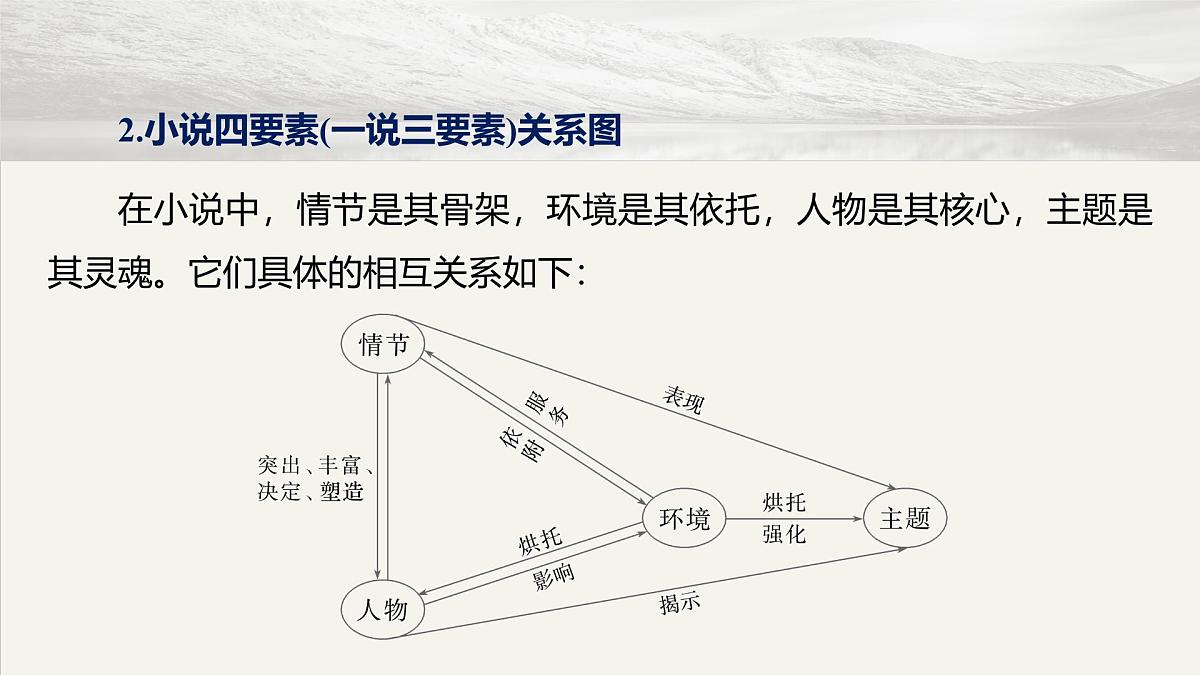 2.小说四要素(一说三要素)关系图

在小说中，情节是其骨架，环境是其依托，人物是其核心，主题是其灵魂。它们具体的相互关系如下：

情节

服务

依附

表现

突出、丰富、决定、塑造

环境

烘托

强化

主题

烘托

影响

人物

揭示